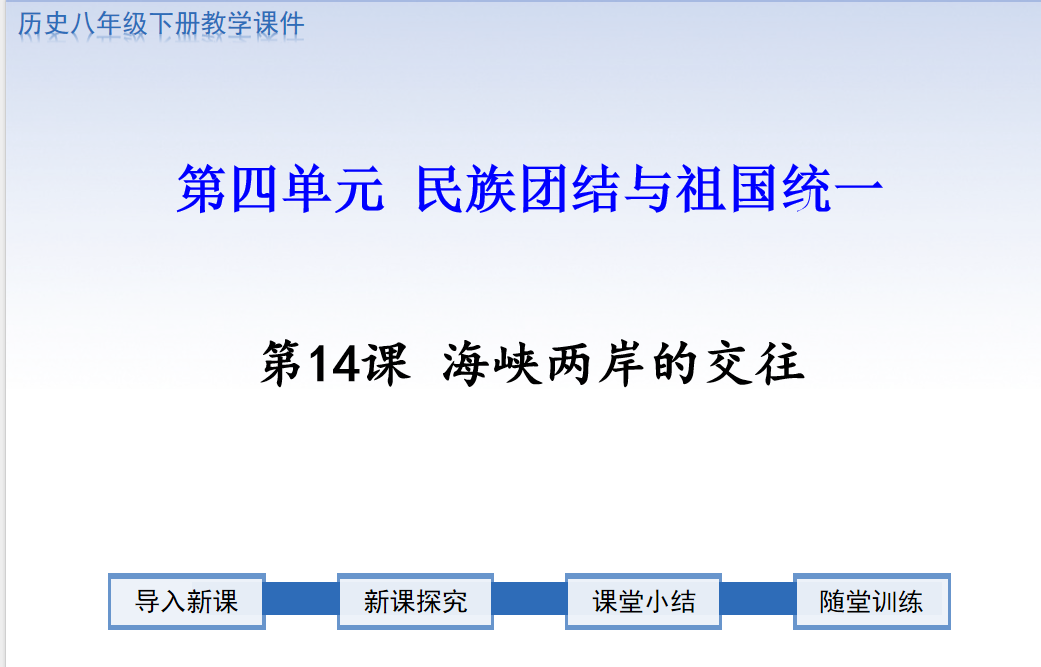 历史八年级下册教学课件

第四单元 民族团结与祖国统一

第14课 海峡两岸的交往

导入新课

新课探究

课堂小结

随堂训练